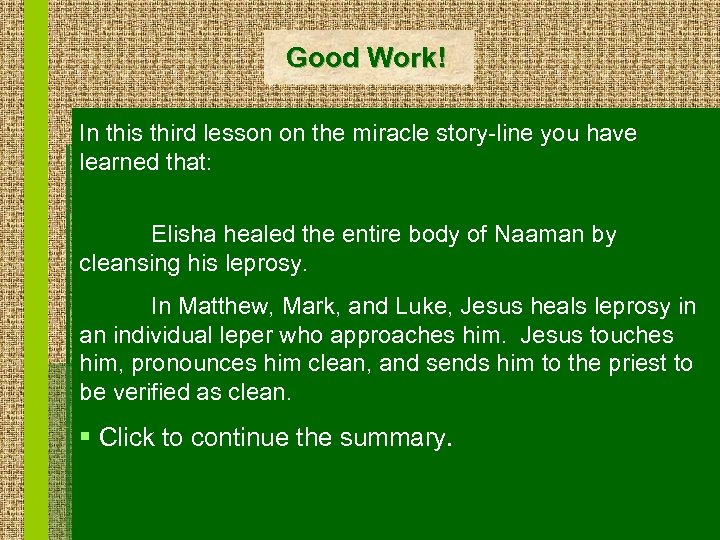 Good Work!

In this third lesson on the miracle story-line you have learned that:

Elisha healed the entire body of Naaman by cleansing his leprosy.

In Matthew, Mark, and Luke, Jesus heals leprosy in an individual leper who approaches him. Jesus touches him, pronounces him clean, and sends him to the priest to be verified as clean.

Click to continue the summary.